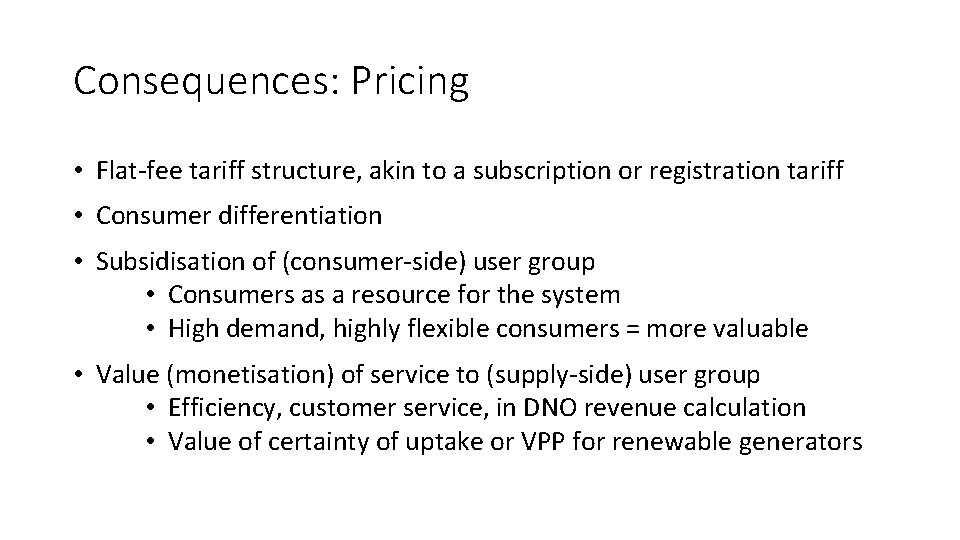 Consequences: Pricing

• Flat-fee tariff structure, akin to a subscription or registration tariff

• Consumer differentiation

• Subsidisation of (consumer-side) user group
  • Consumers as a resource for the system
  • High demand, highly flexible consumers = more valuable

• Value (monetisation) of service to (supply-side) user group
  • Efficiency, customer service, in DNO revenue calculation
  • Value of certainty of uptake or VPP for renewable generators